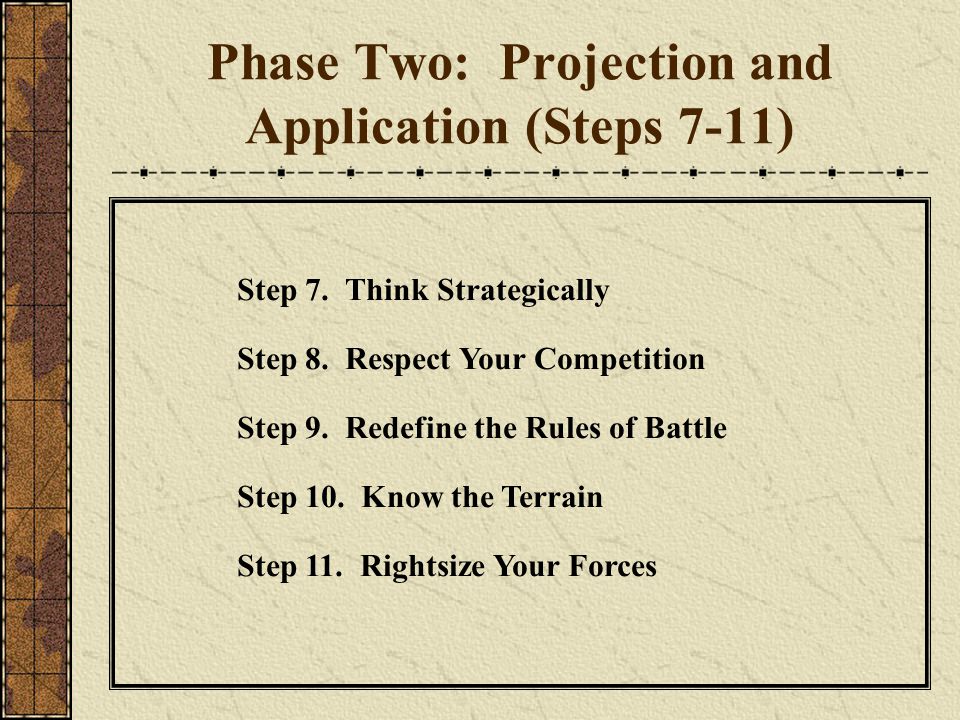 Phase Two: Projection and Application (Steps 7-11)

Step 7. Think Strategically

Step 8. Respect Your Competition

Step 9. Redefine the Rules of Battle

Step 10. Know the Terrain

Step 11. Rightsize Your Forces